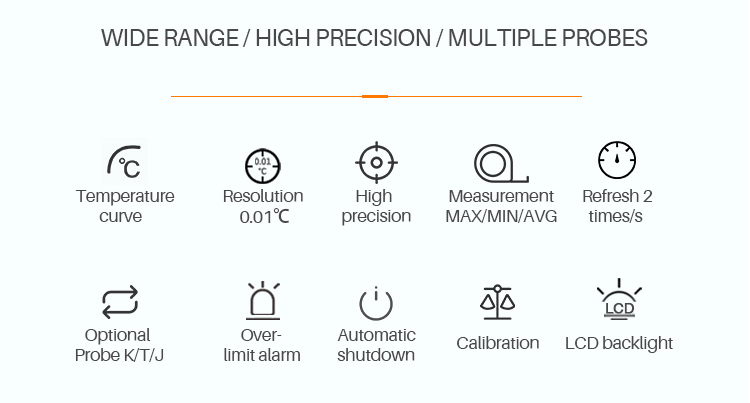 WIDE RANGE / HIGH PRECISION / MULTIPLE PROBES

℃
Temperature curve

0.01 ℃
Resolution 0.01℃

High precision

Measurement MAX/MIN/AVG

Refresh 2 times/s

Optional Probe K/T/J

Over-limit alarm

Automatic shutdown

Calibration

LCD
LCD backlight